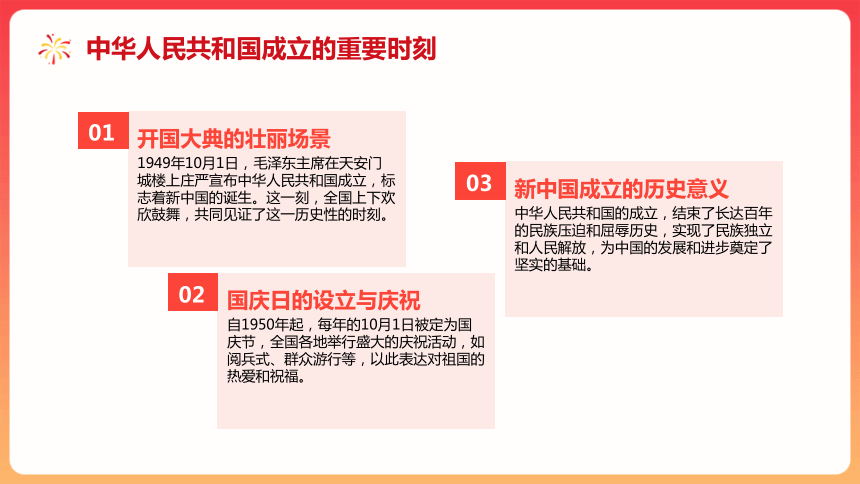 中华人民共和国成立的重要时刻

01
开国大典的壮丽场景
1949年10月1日，毛泽东主席在天安门城楼上庄严宣布中华人民共和国成立，标志着新中国的诞生。这一刻，全国上下欢欣鼓舞，共同见证了这一历史性的时刻。

02
国庆日的设立与庆祝
自1950年起，每年的10月1日被定为国庆节，全国各地举行盛大的庆祝活动，如阅兵式、群众游行等，以此表达对祖国的热爱和祝福。

03
新中国成立的历史意义
中华人民共和国的成立，结束了长达百年的民族压迫和屈辱历史，实现了民族独立和人民解放，为中国的发展和进步奠定了坚实的基础。